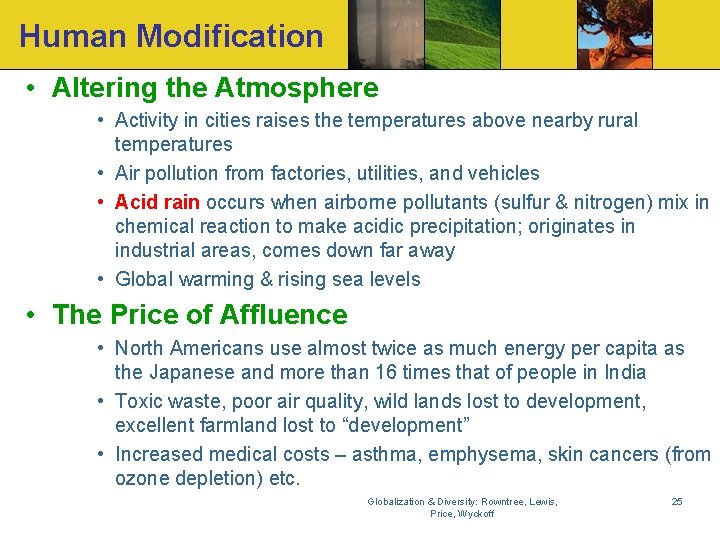 Human Modification

• Altering the Atmosphere
 • Activity in cities raises the temperatures above nearby rural temperatures
 • Air pollution from factories, utilities, and vehicles
 • Acid rain occurs when airborne pollutants (sulfur & nitrogen) mix in chemical reaction to make acidic precipitation; originates in industrial areas, comes down far away
 • Global warming & rising sea levels

• The Price of Affluence
 • North Americans use almost twice as much energy per capita as the Japanese and more than 16 times that of people in India
 • Toxic waste, poor air quality, wild lands lost to development, excellent farmland lost to "development"
 • Increased medical costs – asthma, emphysema, skin cancers (from ozone depletion) etc.

Globalization & Diversity: Rowntree, Lewis, Price, Wyckoff

25